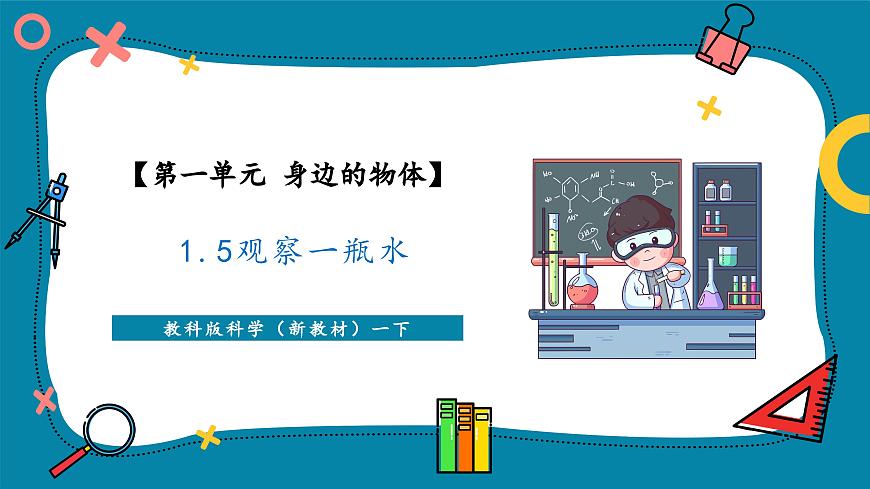 【第一单元 身边的物体】

1.5观察一瓶水

教科版科学（新教材）一下